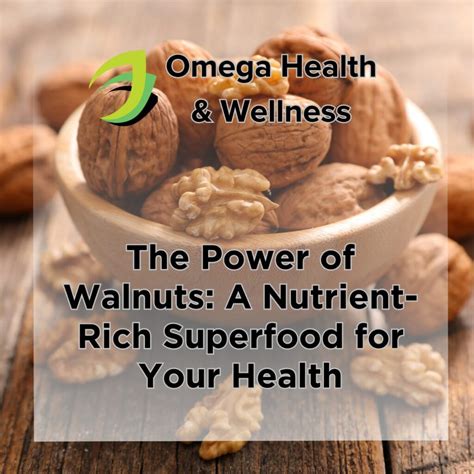 Omega Health & Wellness

The Power of Walnuts: A Nutrient-Rich Superfood for Your Health